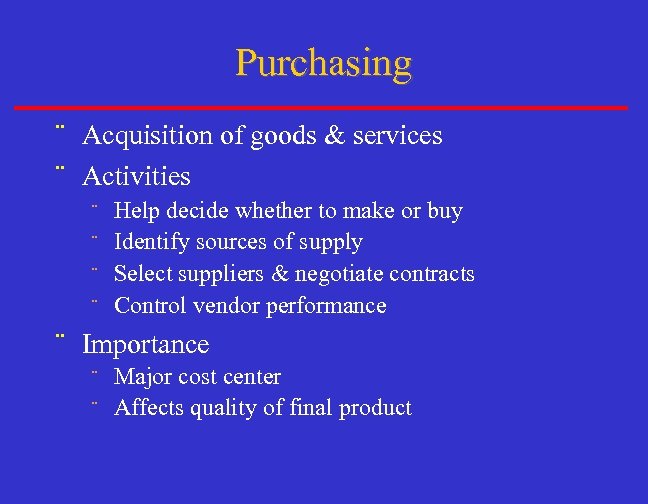 Purchasing

¨ Acquisition of goods & services
¨ Activities
¨ Help decide whether to make or buy
¨ Identify sources of supply
¨ Select suppliers & negotiate contracts
¨ Control vendor performance
¨ Importance
¨ Major cost center
¨ Affects quality of final product